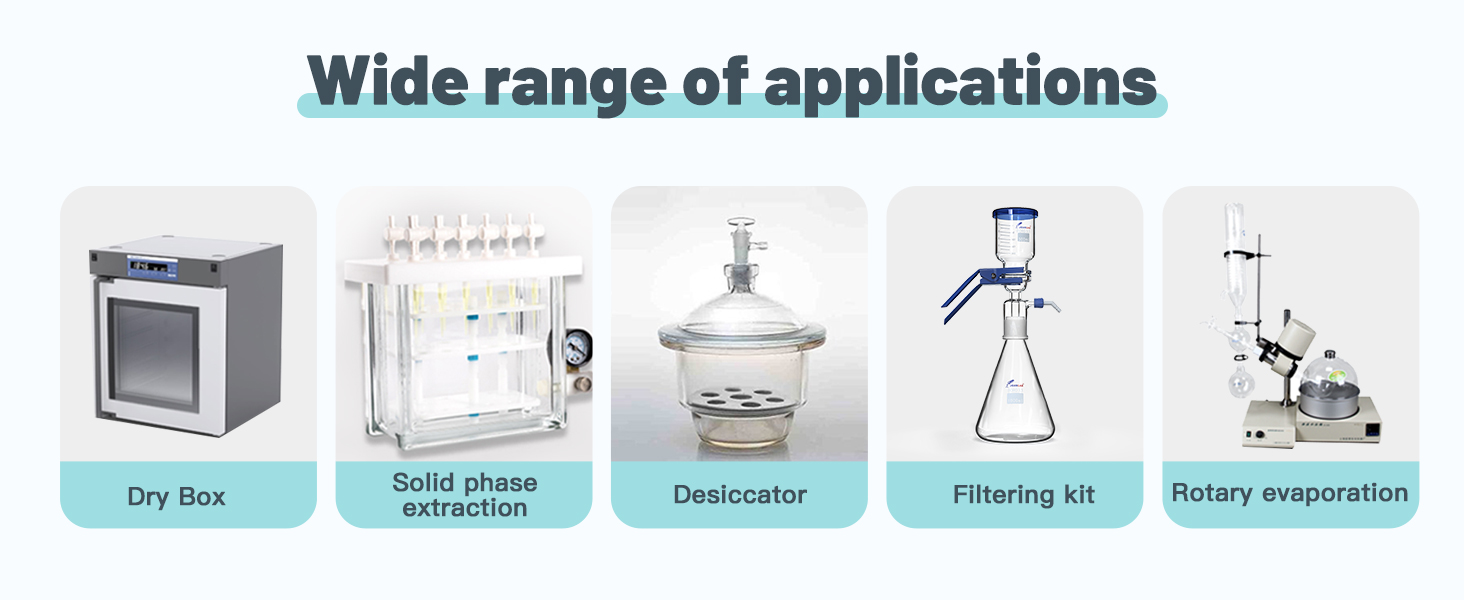 Wide range of applications

Dry Box

Solid phase extraction

Desiccator

Filtering kit

Rotary evaporation